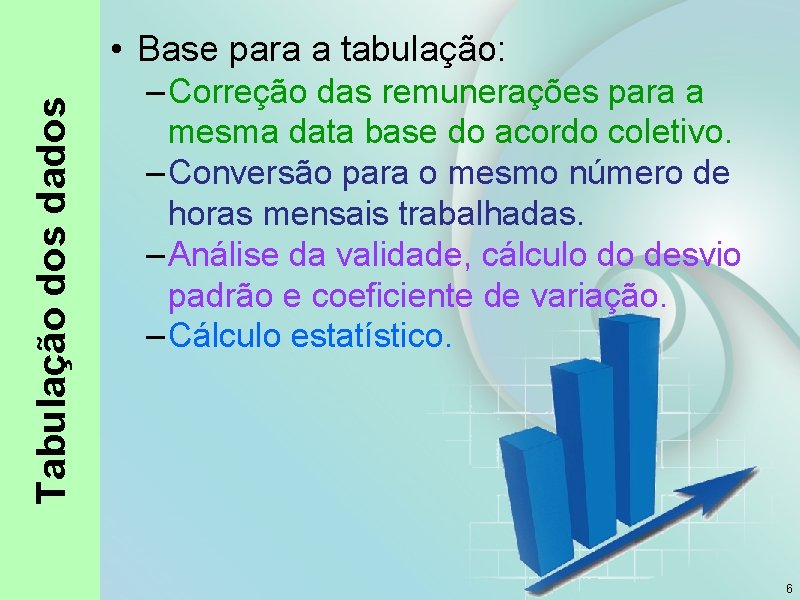 Tabulação dos dados

• Base para a tabulação:
– Correção das remunerações para a mesma data base do acordo coletivo.
– Conversão para o mesmo número de horas mensais trabalhadas.
– Análise da validade, cálculo do desvio padrão e coeficiente de variação.
– Cálculo estatístico.

6